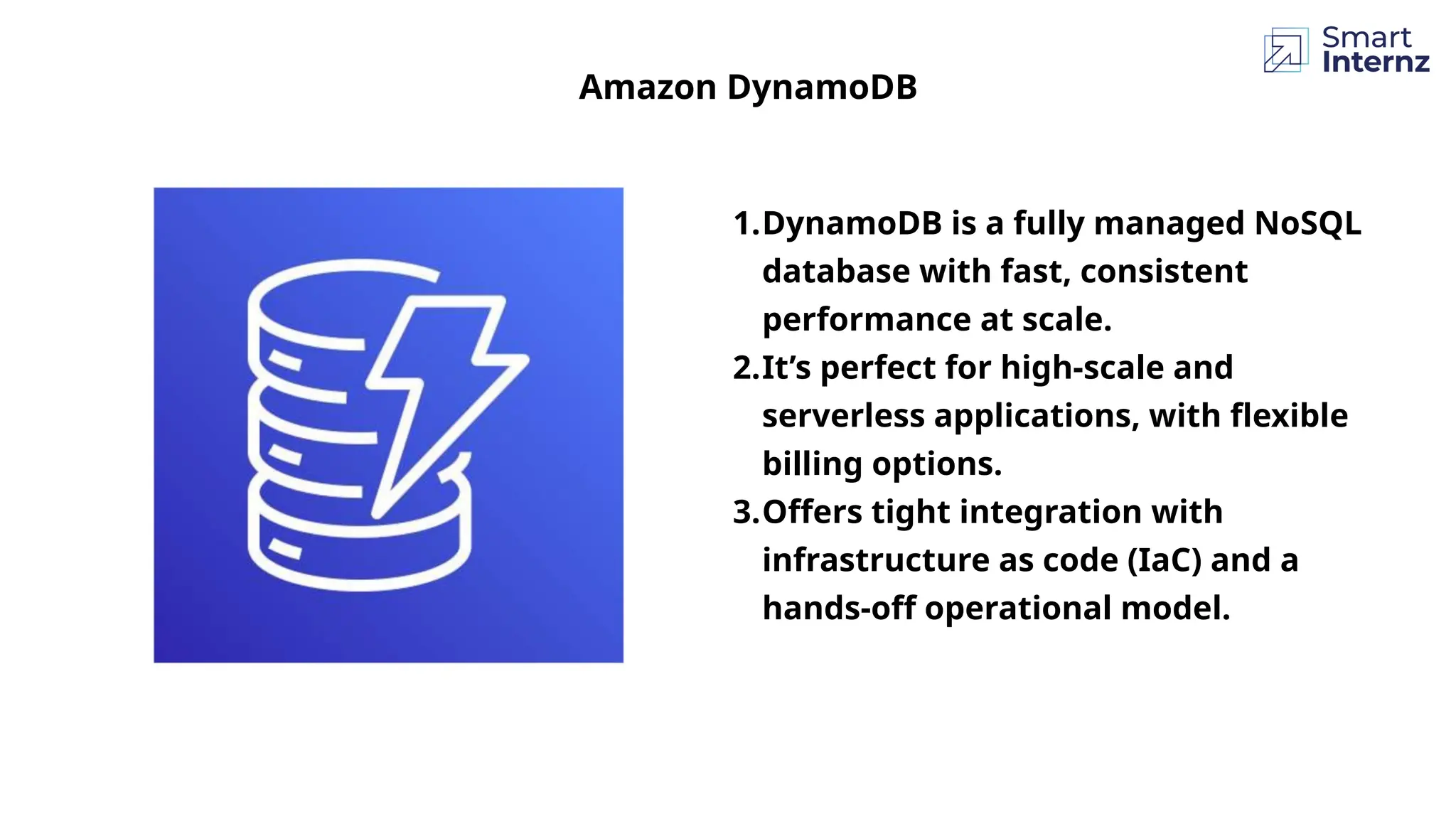 Smart Internz

Amazon DynamoDB

1. DynamoDB is a fully managed NoSQL database with fast, consistent performance at scale.
2. It’s perfect for high-scale and serverless applications, with flexible billing options.
3. Offers tight integration with infrastructure as code (IaC) and a hands-off operational model.